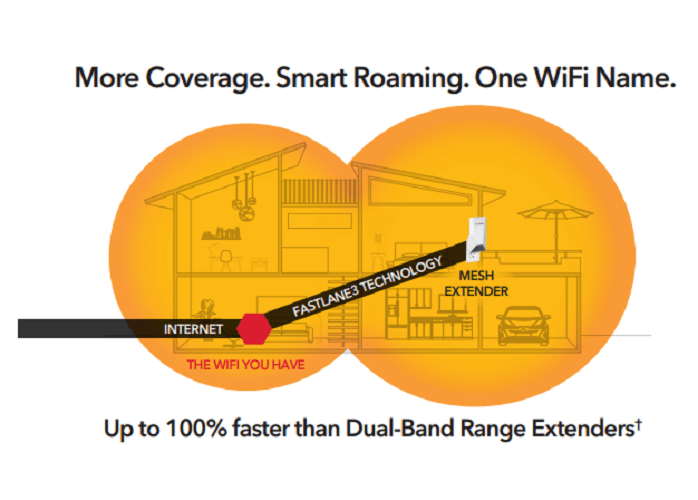 More Coverage. Smart Roaming. One WiFi Name.

FASTLANE3 TECHNOLOGY

MESH EXTENDER

INTERNET

THE WIFI YOU HAVE

Up to 100% faster than Dual-Band Range Extenders†